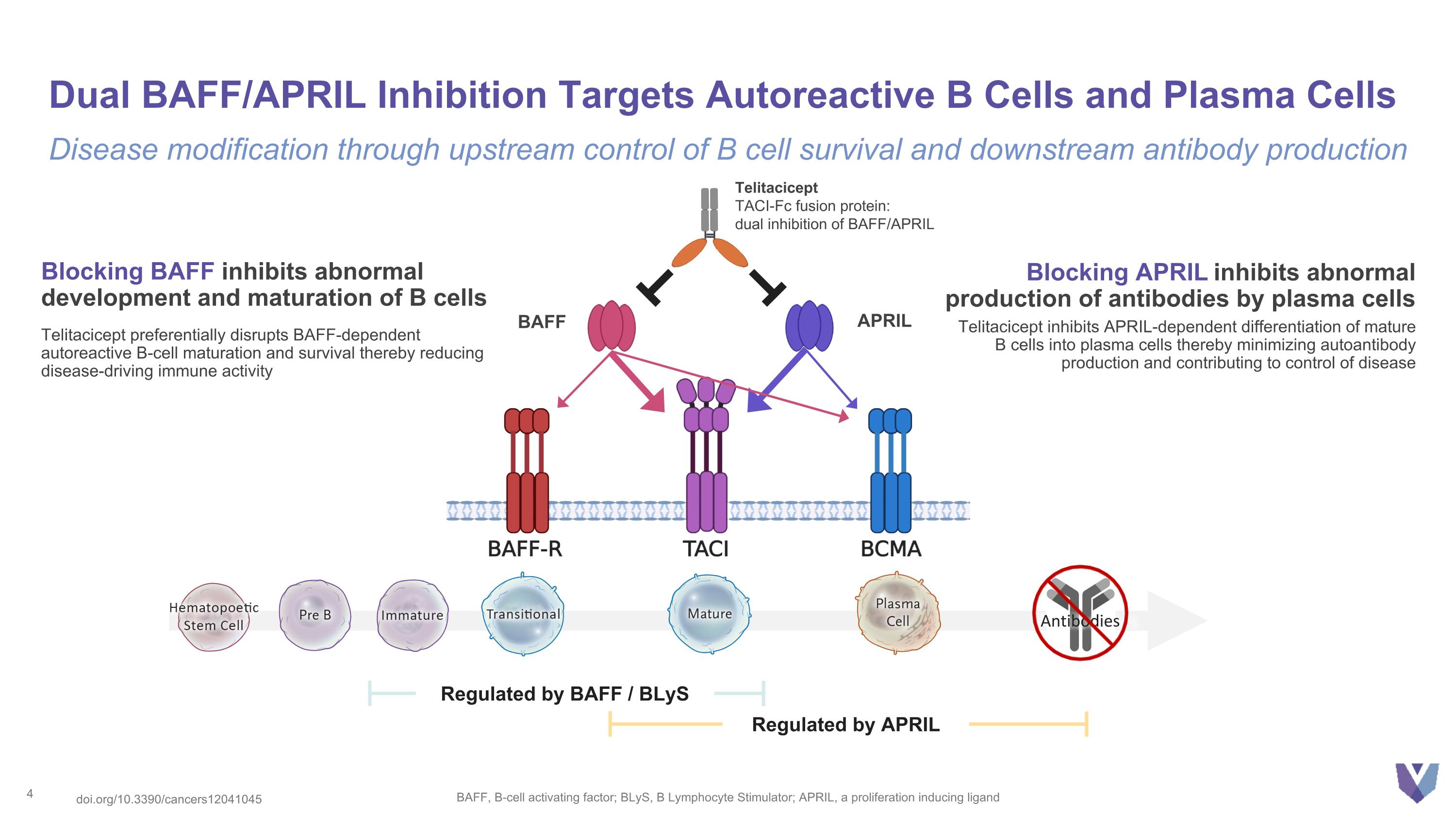 Dual BAFF/APRIL Inhibition Targets Autoreactive B Cells and Plasma Cells

Disease modification through upstream control of B cell survival and downstream antibody production

Telitacicept
TACI-Fc fusion protein:
dual inhibition of BAFF/APRIL

Blocking BAFF inhibits abnormal development and maturation of B cells

Telitacicept preferentially disrupts BAFF-dependent autoreactive B-cell maturation and survival thereby reducing disease-driving immune activity

Blocking APRIL inhibits abnormal production of antibodies by plasma cells

Telitacicept inhibits APRIL-dependent differentiation of mature B cells into plasma cells thereby minimizing autoantibody production and contributing to control of disease

BAFF

APRIL

BAFF-R

TACI

BCMA

Hematopoetic Stem Cell

Pre B

Immature

Transitional

Mature

Plasma Cell

Antibodies

Regulated by BAFF / BLyS

Regulated by APRIL

4

doi.org/10.3390/cancers12041045

BAFF, B-cell activating factor; BLyS, B Lymphocyte Stimulator; APRIL, a proliferation inducing ligand